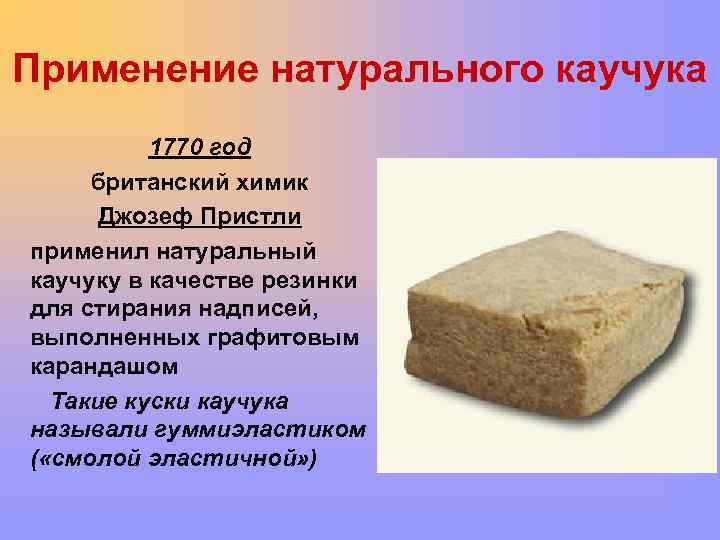 Применение натурального каучука

1770 год
британский химик
Джозеф Пристли
применил натуральный каучуку в качестве резинки для стирания надписей, выполненных графитовым карандашом

Такие куски каучука называли гуммиэластиком («смолой эластичной»)